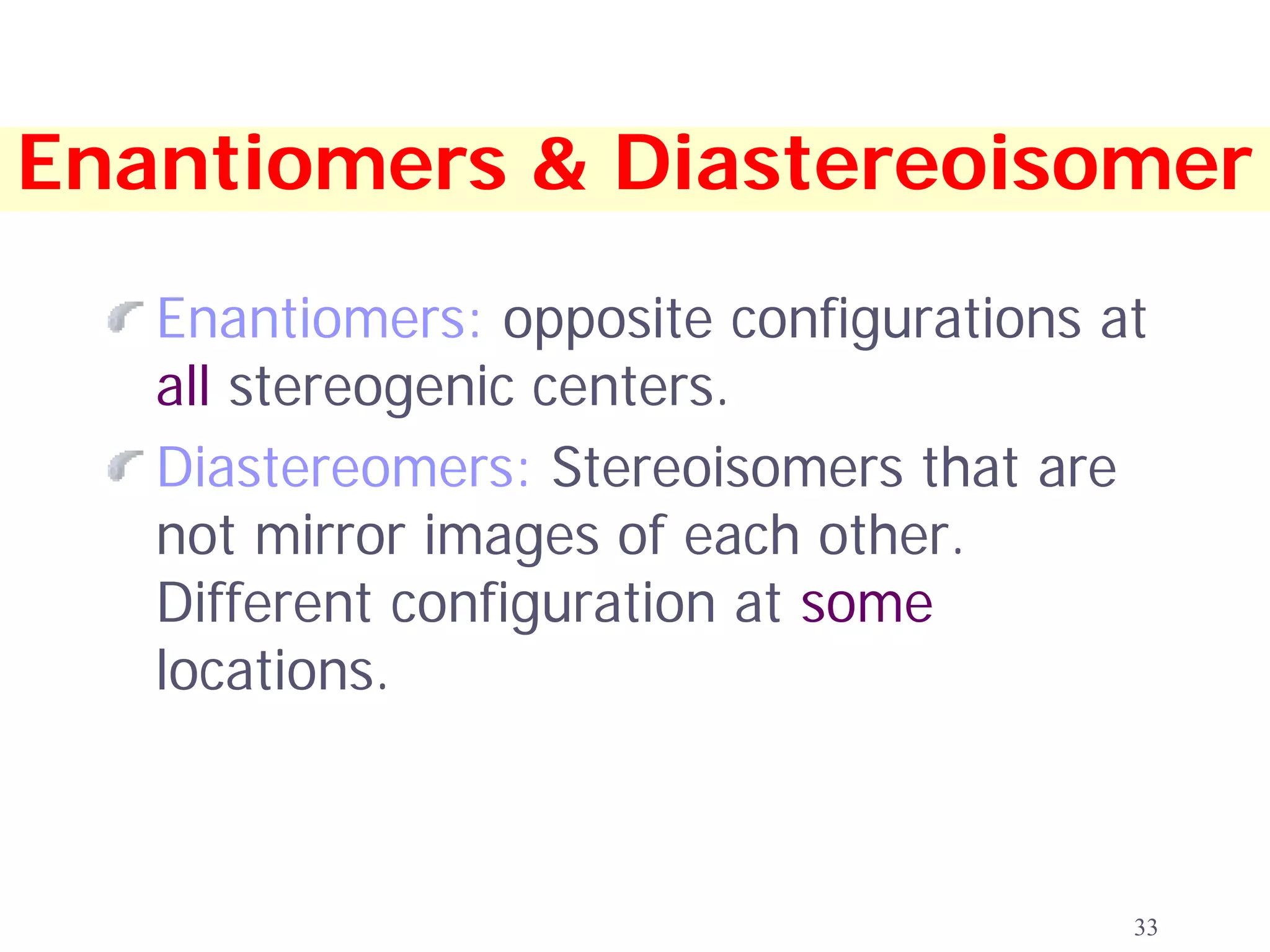 Enantiomers & Diastereoisomer

Enantiomers: opposite configurations at all stereogenic centers.

Diastereomers: Stereoisomers that are not mirror images of each other. Different configuration at some locations.

33